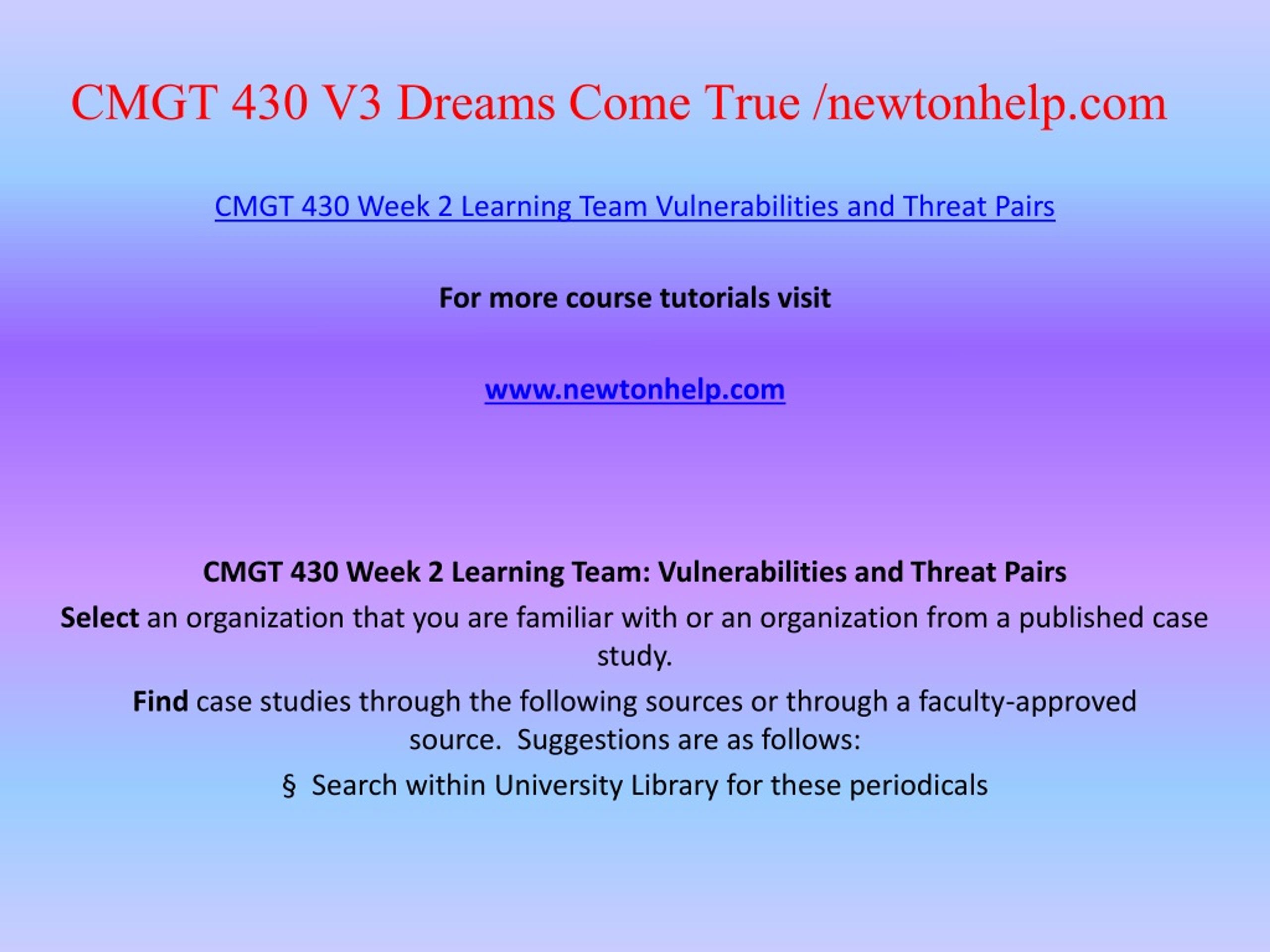 CMGT 430 V3 Dreams Come True /newtonhelp.com

CMGT 430 Week 2 Learning Team Vulnerabilities and Threat Pairs

For more course tutorials visit

www.newtonhelp.com

CMGT 430 Week 2 Learning Team: Vulnerabilities and Threat Pairs

Select an organization that you are familiar with or an organization from a published case study.

Find case studies through the following sources or through a faculty-approved source. Suggestions are as follows:

§ Search within University Library for these periodicals